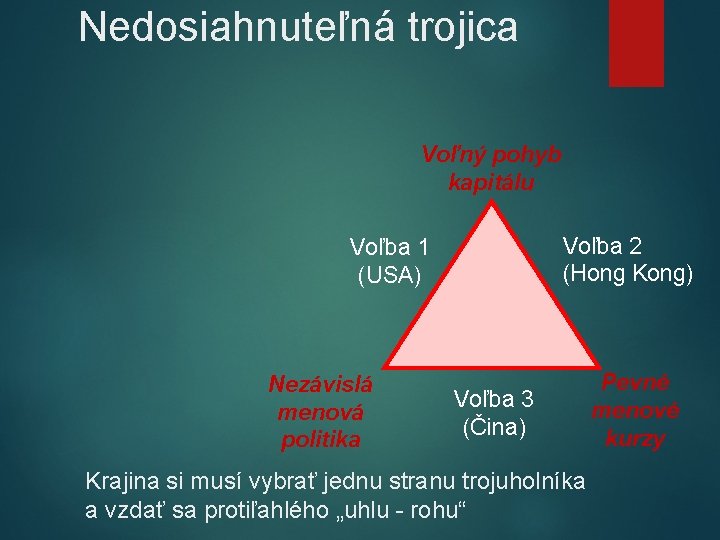 Nedosiahnuteľná trojica

Voľný pohyb kapitálu

Voľba 1 (USA)

Voľba 2 (Hong Kong)

Nezávislá menová politika

Voľba 3 (Čina)

Pevné menové kurzy

Krajina si musí vybrať jednu stranu trojuholníka a vzdať sa protiľahlého „uhlu - rohu“